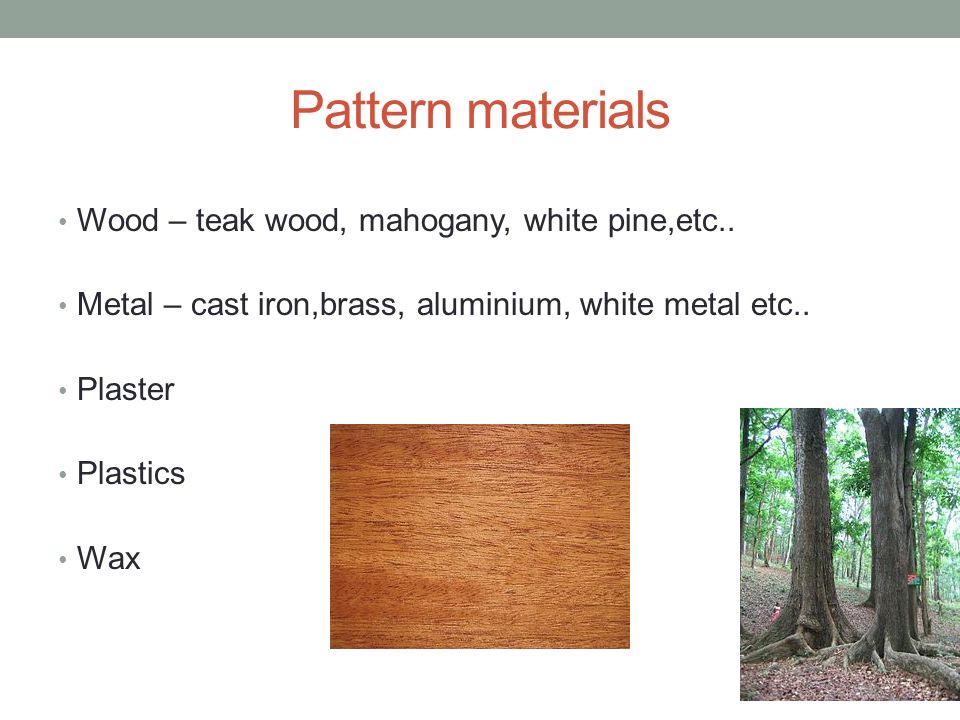 Pattern materials

• Wood – teak wood, mahogany, white pine,etc..

• Metal – cast iron,brass, aluminium, white metal etc..

• Plaster

• Plastics

• Wax